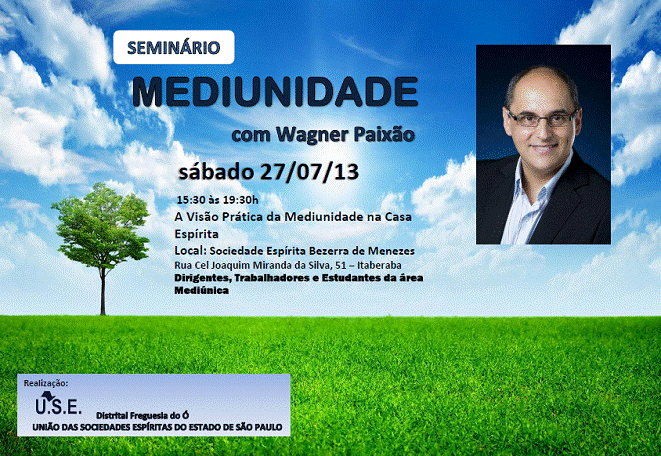 SEMINÁRIO

MEDIUNIDADE

com Wagner Paixão

sábado 27/07/13

15:30 às 19:30h
A Visão Prática da Mediunidade na Casa Espírita
Local: Sociedade Espírita Bezerra de Menezes
Rua Cel Joaquim Miranda da Silva, 51 – Itaberaba
Dirigentes, Trabalhadores e Estudantes da área Mediúnica

Realização:
U.S.E. Distrital Freguesia do Ó
UNIÃO DAS SOCIEDADES ESPÍRITAS DO ESTADO DE SÃO PAULO